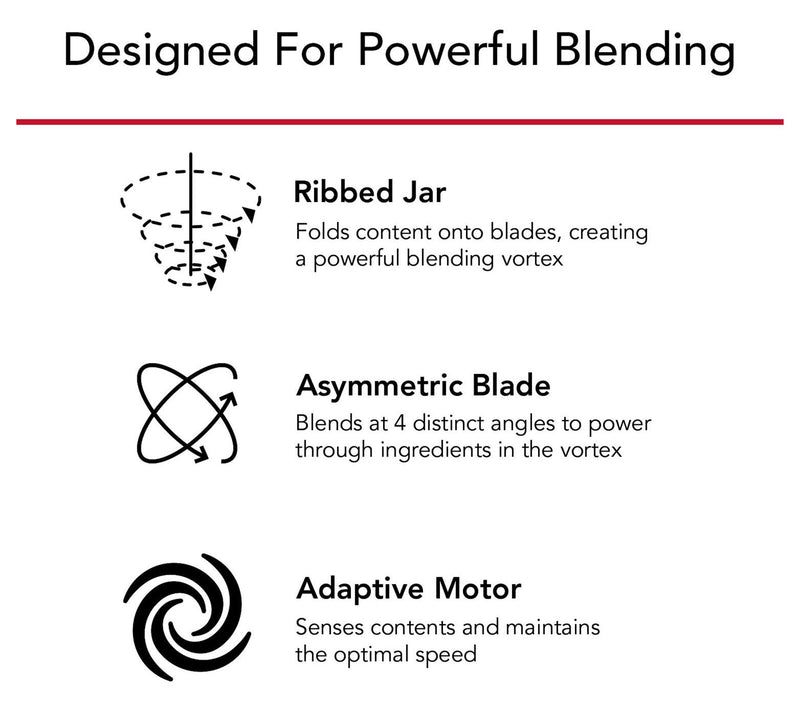 Designed For Powerful Blending

Ribbed Jar
Folds content onto blades, creating a powerful blending vortex

Asymmetric Blade
Blends at 4 distinct angles to power through ingredients in the vortex

Adaptive Motor
Senses contents and maintains the optimal speed